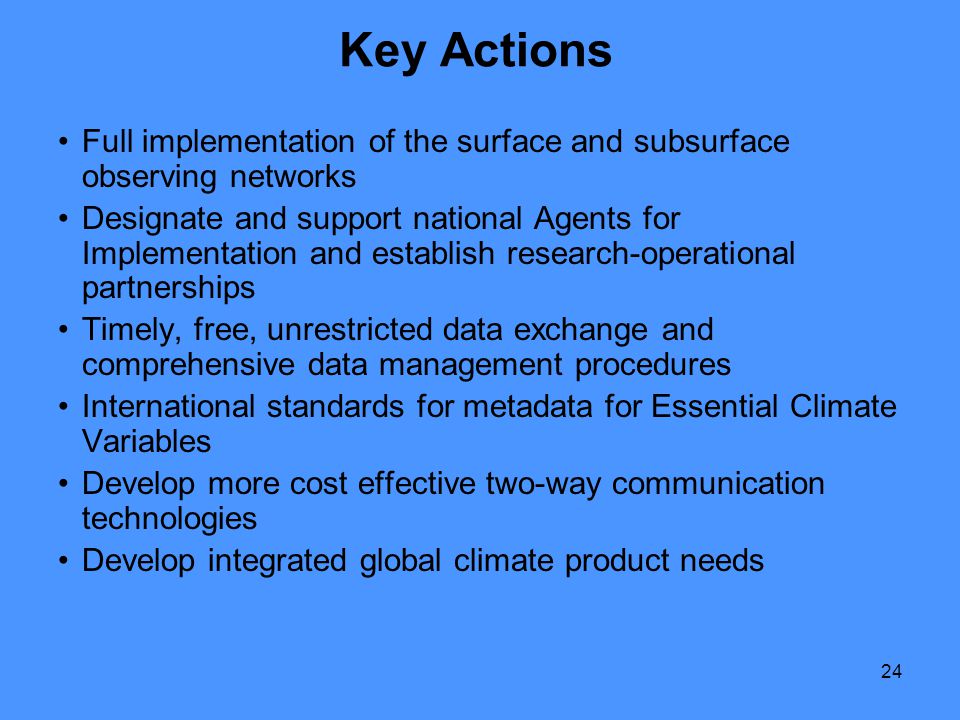 Key Actions

• Full implementation of the surface and subsurface observing networks
• Designate and support national Agents for Implementation and establish research-operational partnerships
• Timely, free, unrestricted data exchange and comprehensive data management procedures
• International standards for metadata for Essential Climate Variables
• Develop more cost effective two-way communication technologies
• Develop integrated global climate product needs

24